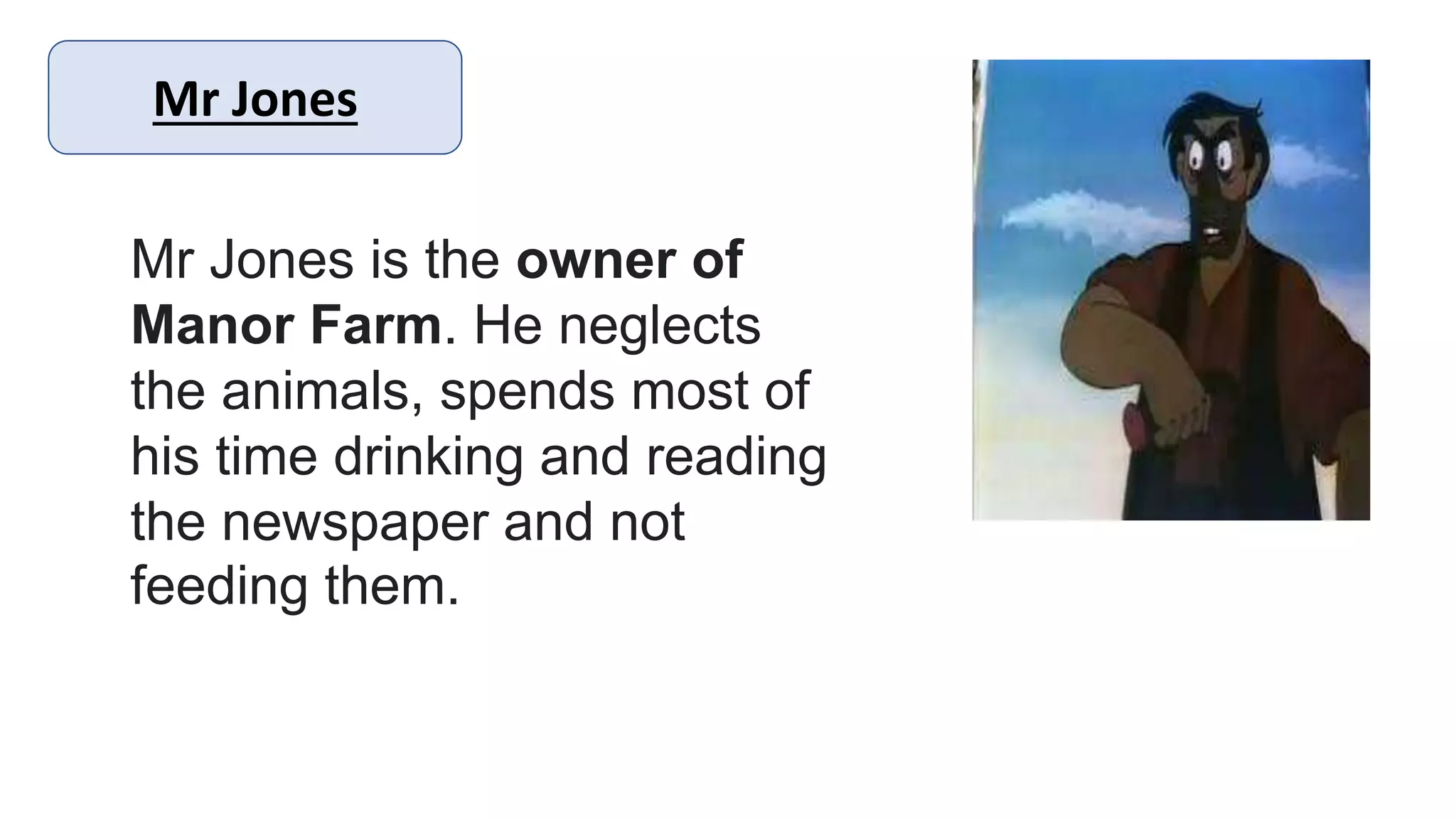 Mr Jones

Mr Jones is the owner of Manor Farm. He neglects the animals, spends most of his time drinking and reading the newspaper and not feeding them.